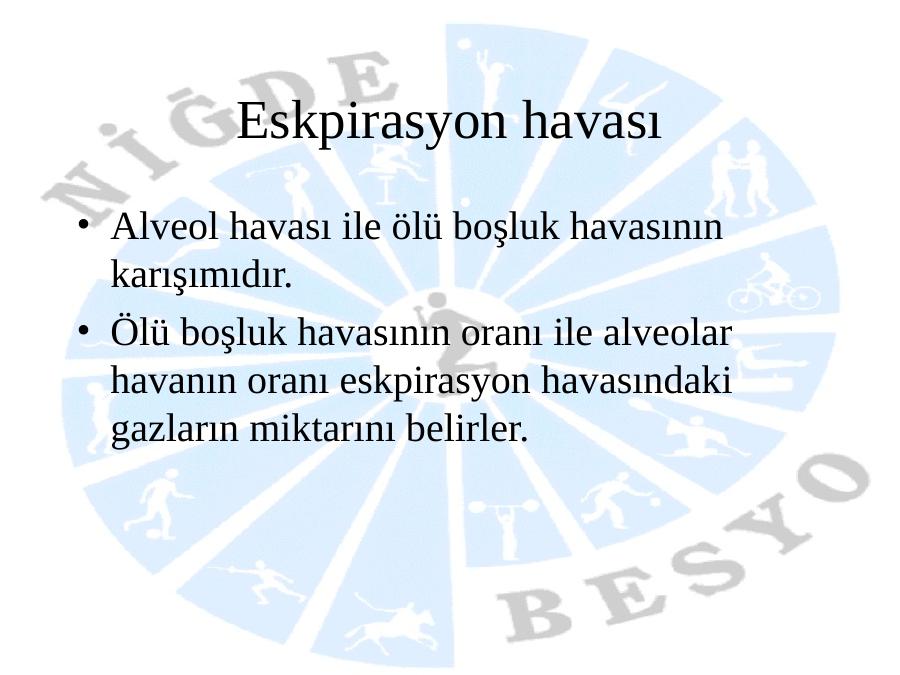 NİĞDE

Eskpirasyon havası

• Alveol havası ile ölü boşluk havasının karışımıdır.
• Ölü boşluk havasının oranı ile alveolar havanın oranı eskpirasyon havasındaki gazların miktarını belirler.

BESYO